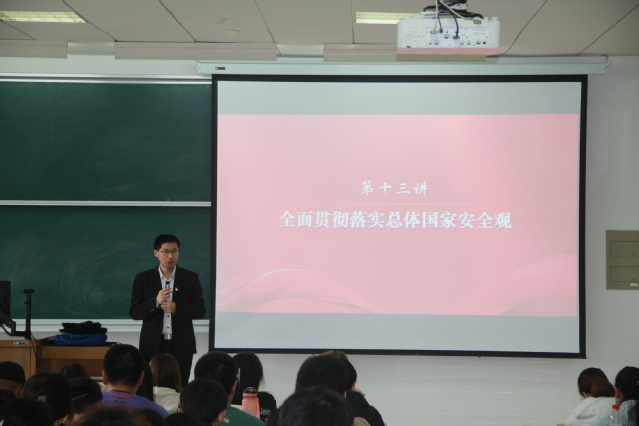 第十三讲

全面贯彻落实总体国家安全观